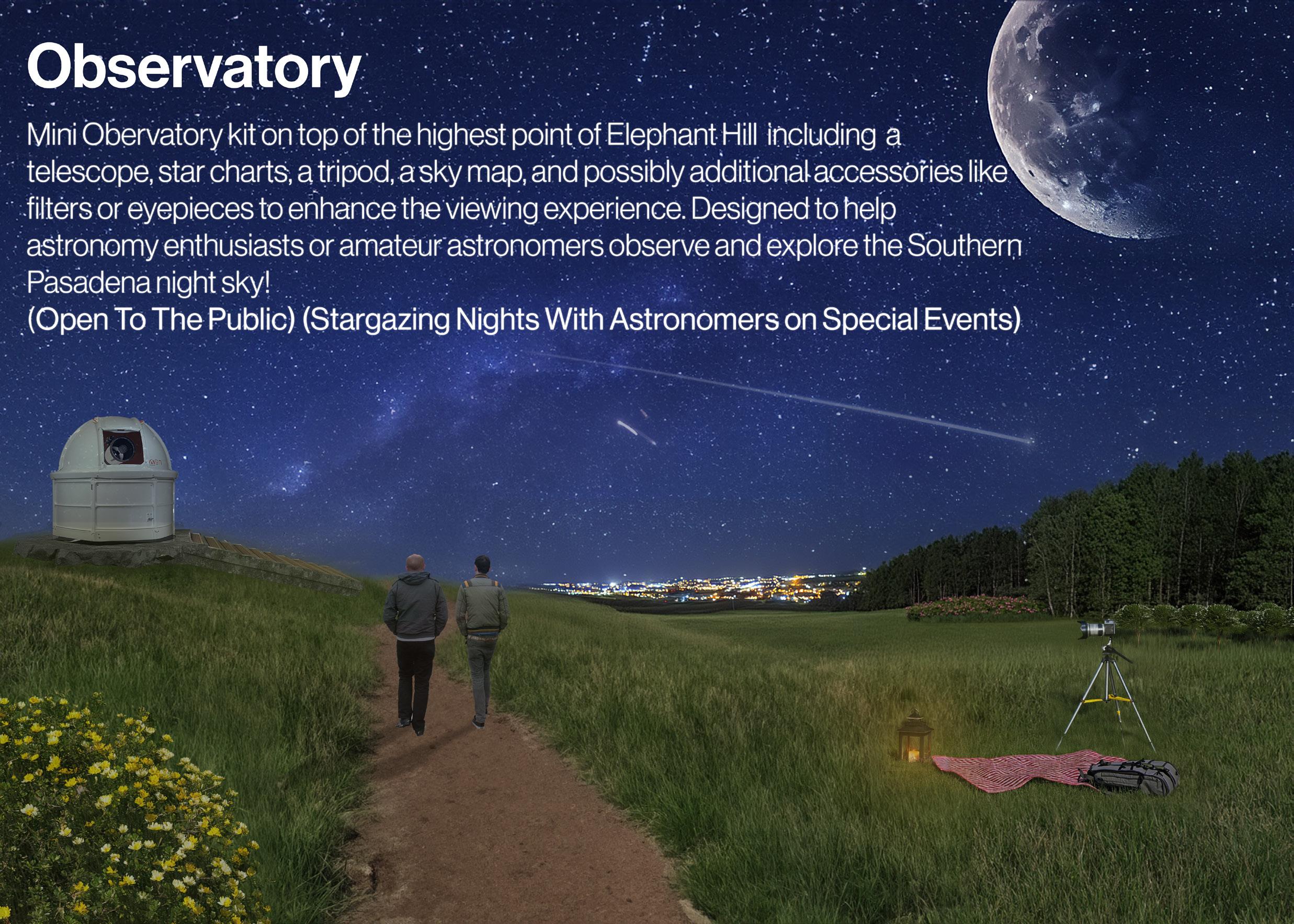 Observatory

Mini Obervatory kit on top of the highest point of Elephant Hill including a telescope, star charts, a tripod, a sky map, and possibly additional accessories like filters or eyepieces to enhance the viewing experience. Designed to help astronomy enthusiasts or amateur astronomers observe and explore the Southern Pasadena night sky!
(Open To The Public) (Stargazing Nights With Astronomers on Special Events)